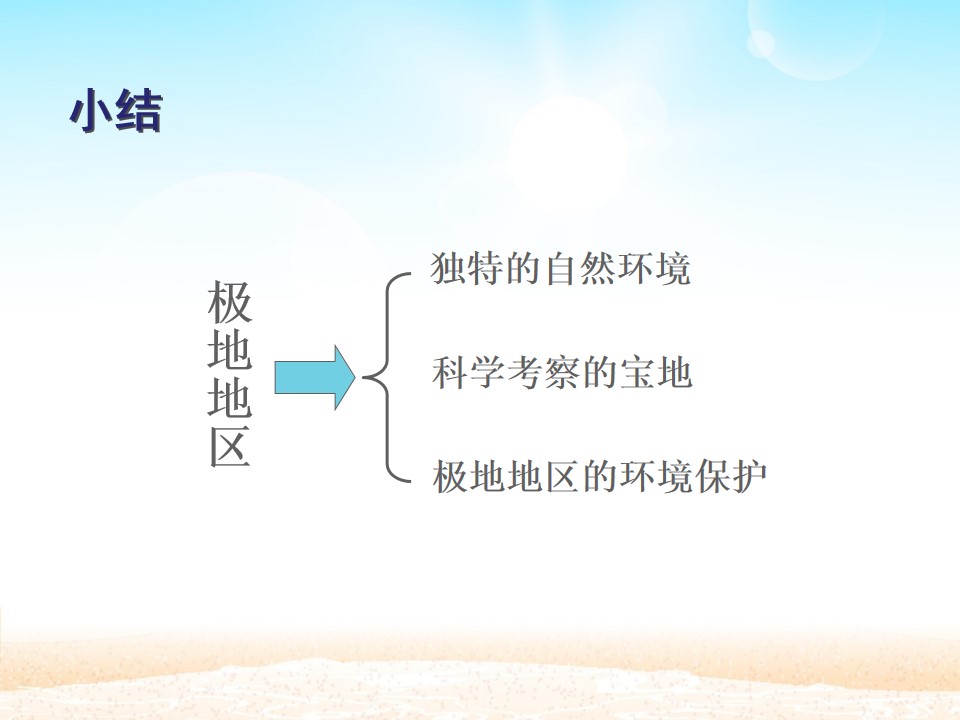 小结

极地地区

独特的自然环境

科学考察的宝地

极地地区的环境保护